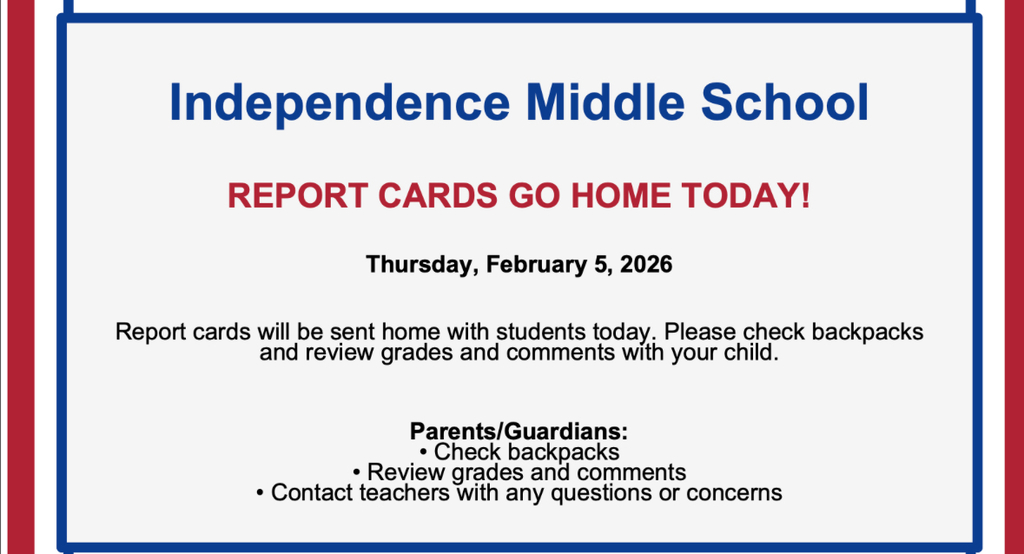 Independence Middle School

REPORT CARDS GO HOME TODAY!

Thursday, February 5, 2026

Report cards will be sent home with students today. Please check backpacks and review grades and comments with your child.

Parents/Guardians:
• Check backpacks
• Review grades and comments
• Contact teachers with any questions or concerns